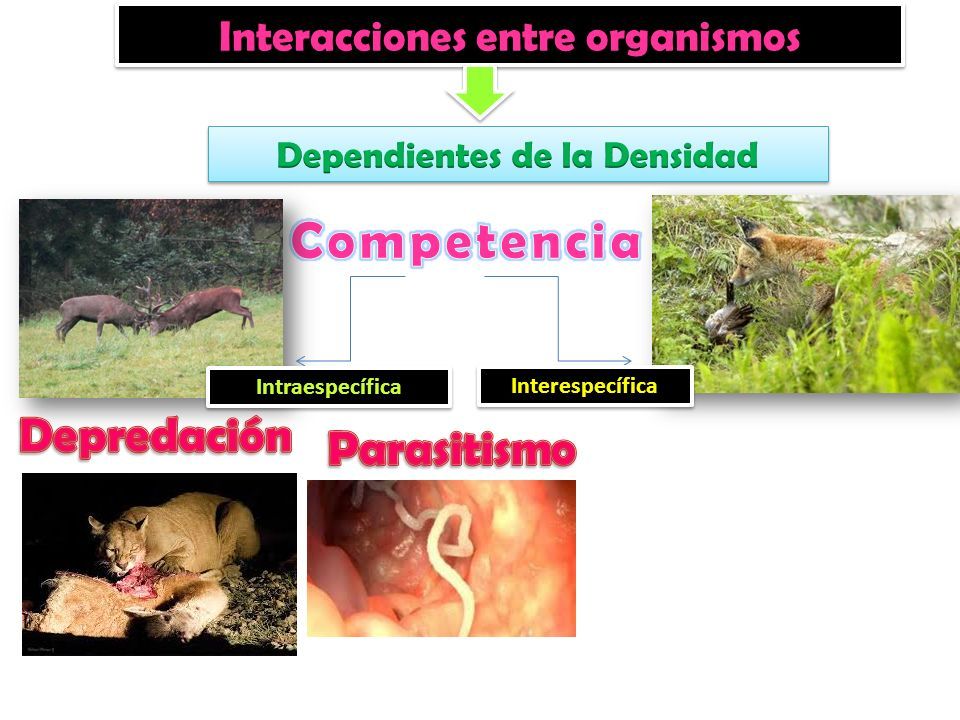 Interacciones entre organismos

Dependientes de la Densidad

Competencia

Intraespecífica

Interespecífica

Depredación

Parasitismo